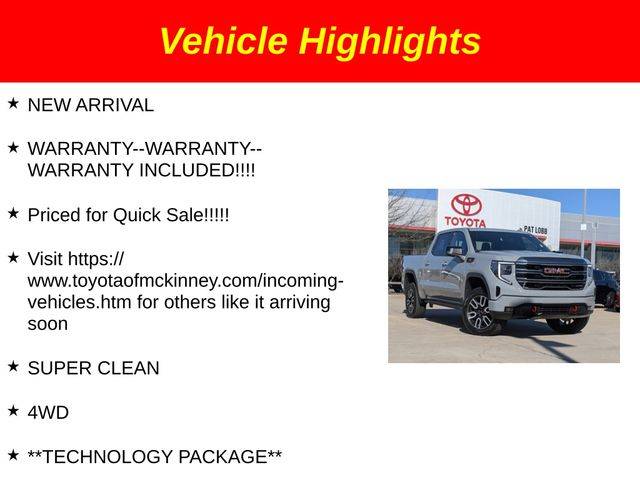 Vehicle Highlights

★ NEW ARRIVAL

★ WARRANTY--WARRANTY--WARRANTY INCLUDED!!!!

★ Priced for Quick Sale!!!!!

★ Visit https://www.toyotaofmckinney.com/incoming-vehicles.htm for others like it arriving soon

★ SUPER CLEAN

★ 4WD

★ **TECHNOLOGY PACKAGE**

TOYOTA
PAT LOBB
GMC